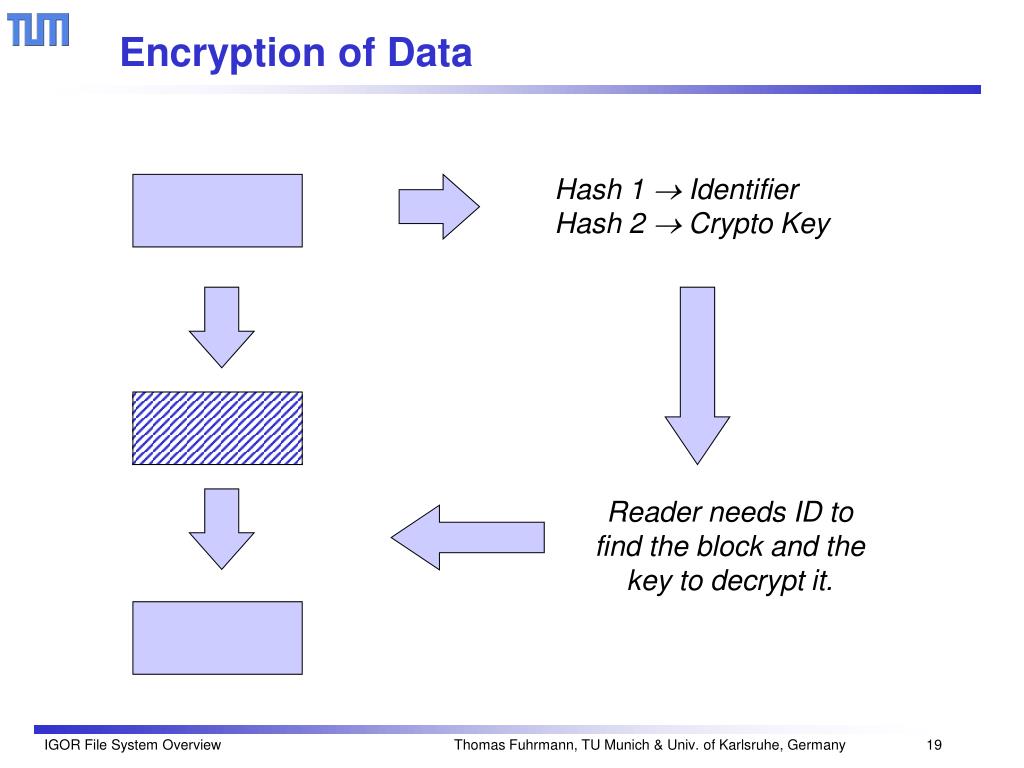 TUM

Encryption of Data

Hash 1 $\rightarrow$ Identifier
Hash 2 $\rightarrow$ Crypto Key

Reader needs ID to find the block and the key to decrypt it.

IGOR File System Overview

Thomas Fuhrmann, TU Munich & Univ. of Karlsruhe, Germany

19